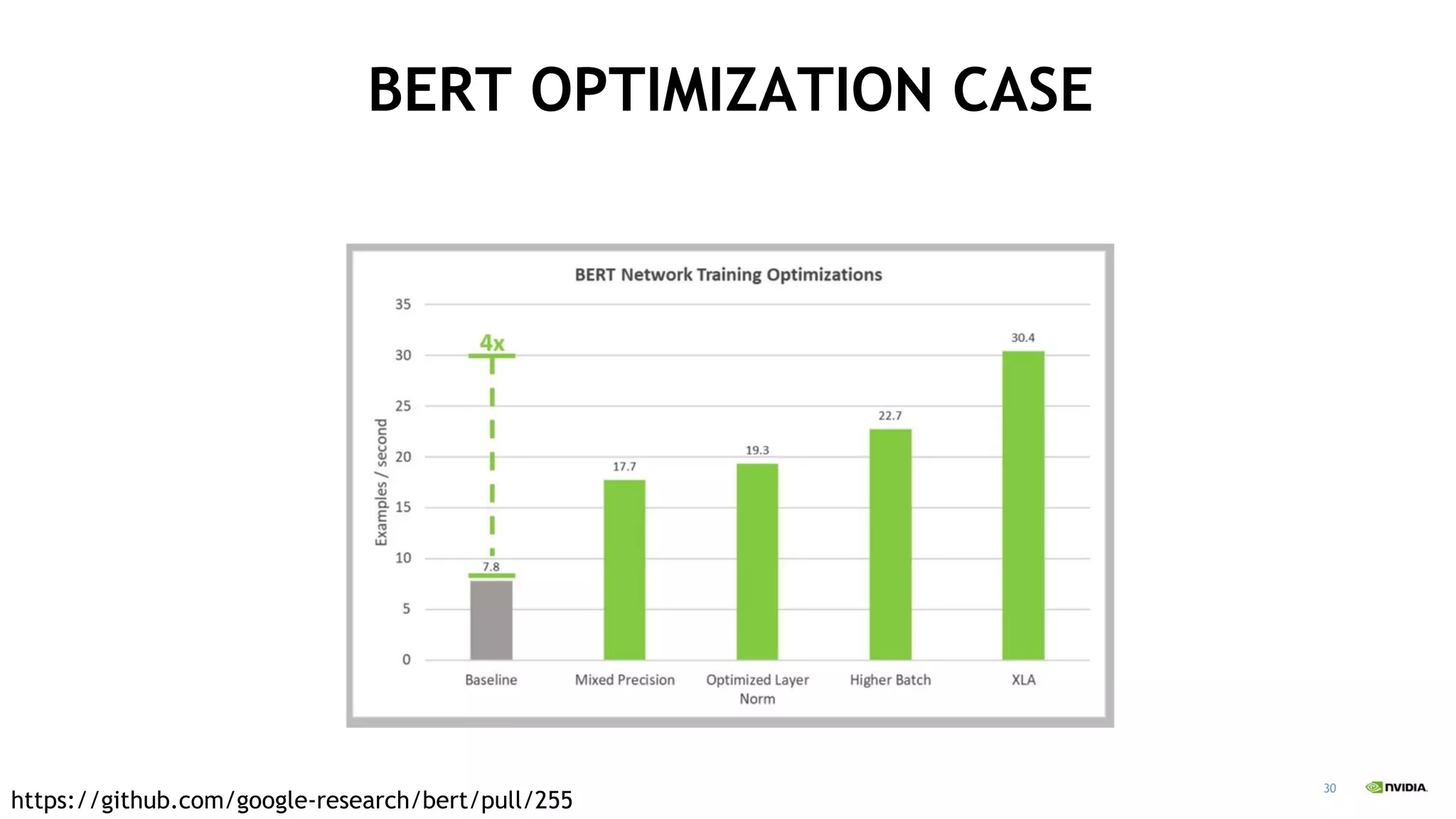 BERT OPTIMIZATION CASE

BERT Network Training Optimizations

Examples / second

35
30
25
20
15
10
5
0

4x

7.8
17.7
19.3
22.7
30.4

Baseline
Mixed Precision
Optimized Layer Norm
Higher Batch
XLA

https://github.com/google-research/bert/pull/255

30

NVIDIA.